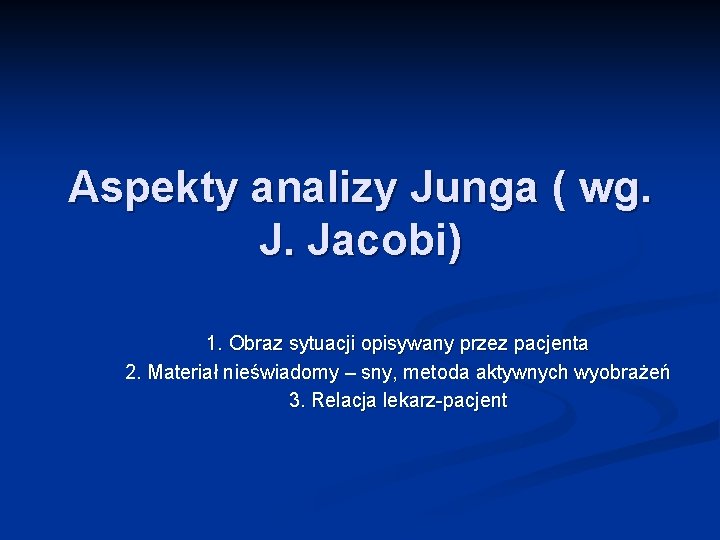 Aspekty analizy Junga ( wg. J. Jacobi)

1. Obraz sytuacji opisywany przez pacjenta
2. Materiał nieświadomy – sny, metoda aktywnych wyobrażeń
3. Relacja lekarz-pacjent